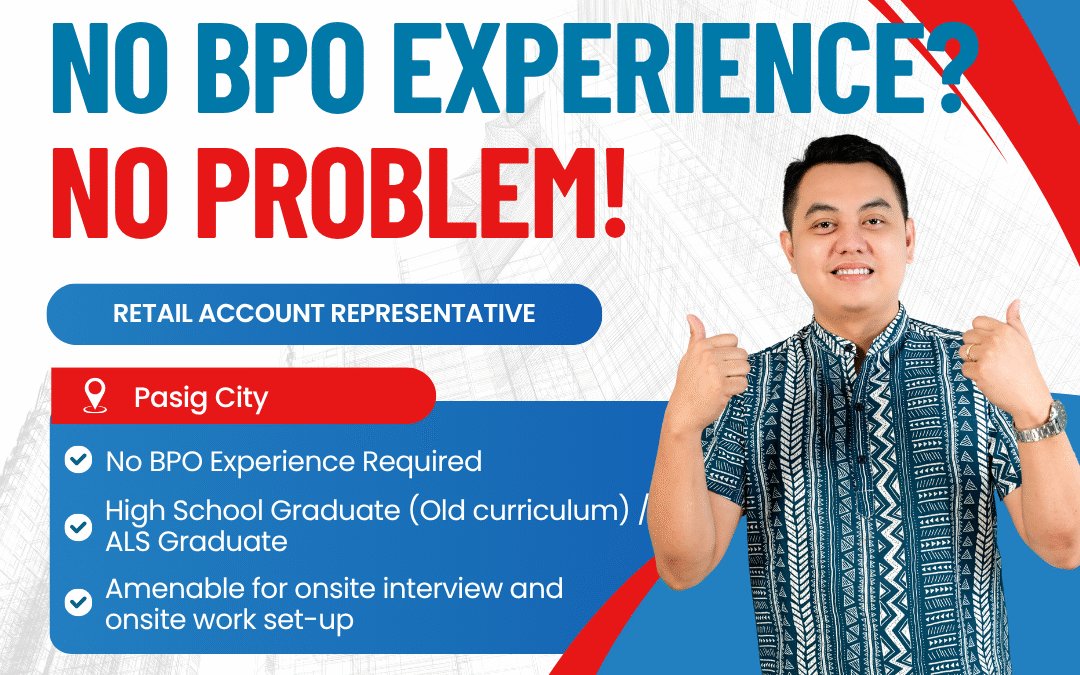 NO BPO EXPERIENCE?
NO PROBLEM!

RETAIL ACCOUNT REPRESENTATIVE

Pasig City

No BPO Experience Required

High School Graduate (Old curriculum) / ALS Graduate

Amenable for onsite interview and onsite work set-up